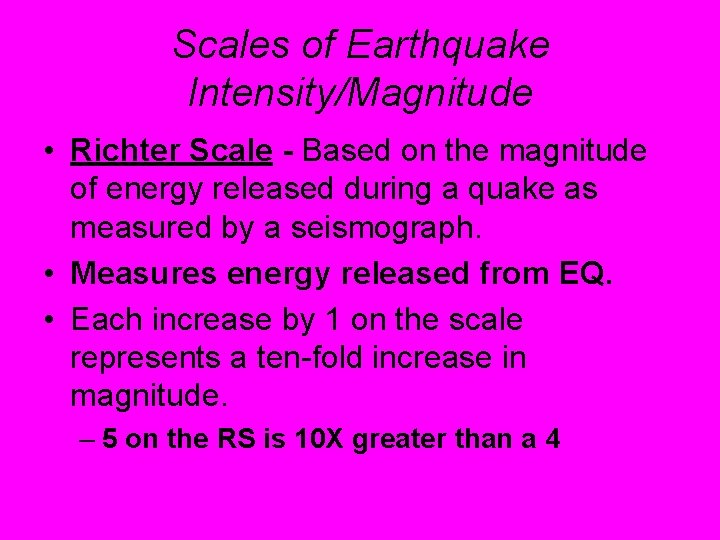 Scales of Earthquake Intensity/Magnitude

• Richter Scale - Based on the magnitude of energy released during a quake as measured by a seismograph.
• Measures energy released from EQ.
• Each increase by 1 on the scale represents a ten-fold increase in magnitude.
– 5 on the RS is 10X greater than a 4